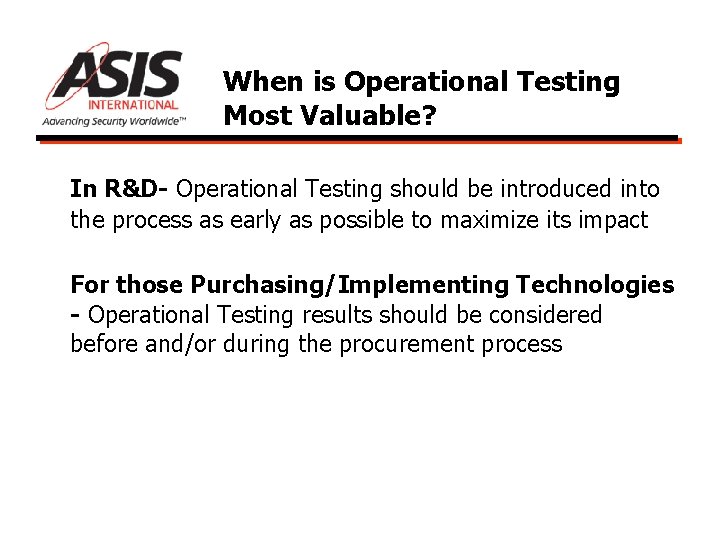 ASIS
INTERNATIONAL
Advancing Security Worldwide™

When is Operational Testing Most Valuable?

In R&D- Operational Testing should be introduced into the process as early as possible to maximize its impact

For those Purchasing/Implementing Technologies - Operational Testing results should be considered before and/or during the procurement process